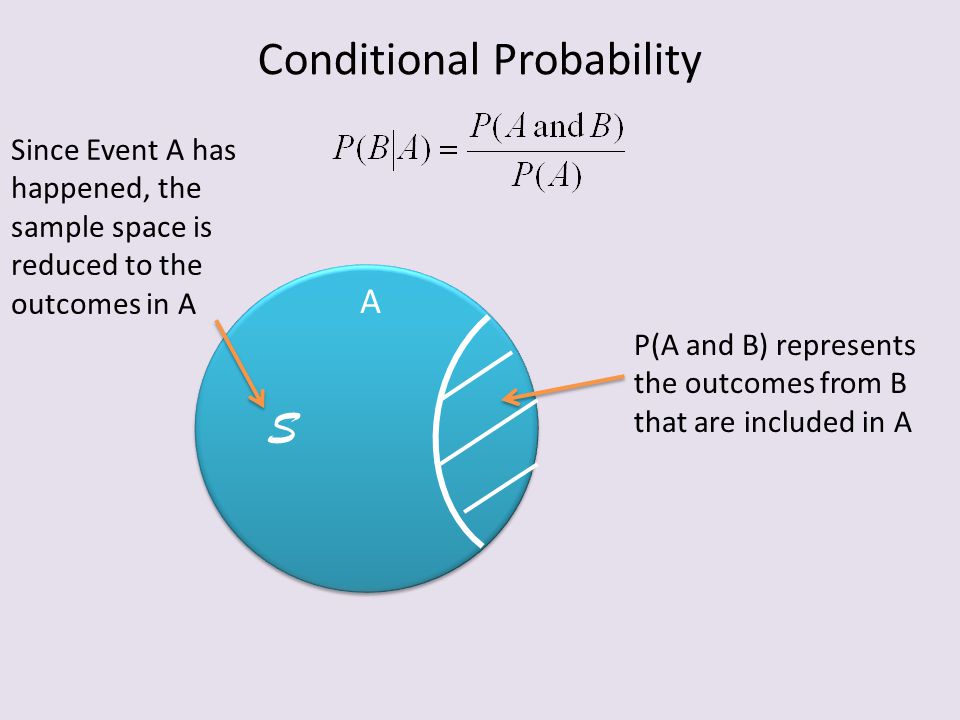 Conditional Probability

$P(B|A) = \frac{P(A \text{ and } B)}{P(A)}$

Since Event A has happened, the sample space is reduced to the outcomes in A

A

S

P(A and B) represents the outcomes from B that are included in A